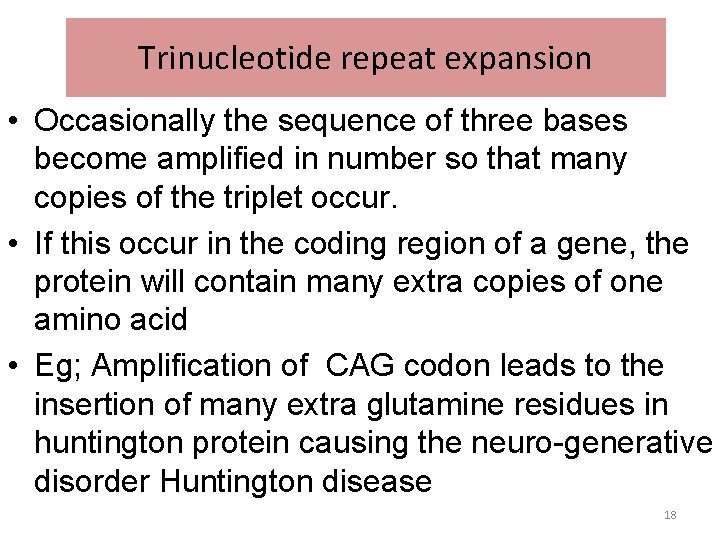 Trinucleotide repeat expansion

• Occasionally the sequence of three bases become amplified in number so that many copies of the triplet occur.

• If this occur in the coding region of a gene, the protein will contain many extra copies of one amino acid

• Eg; Amplification of CAG codon leads to the insertion of many extra glutamine residues in huntington protein causing the neuro-generative disorder Huntington disease

18